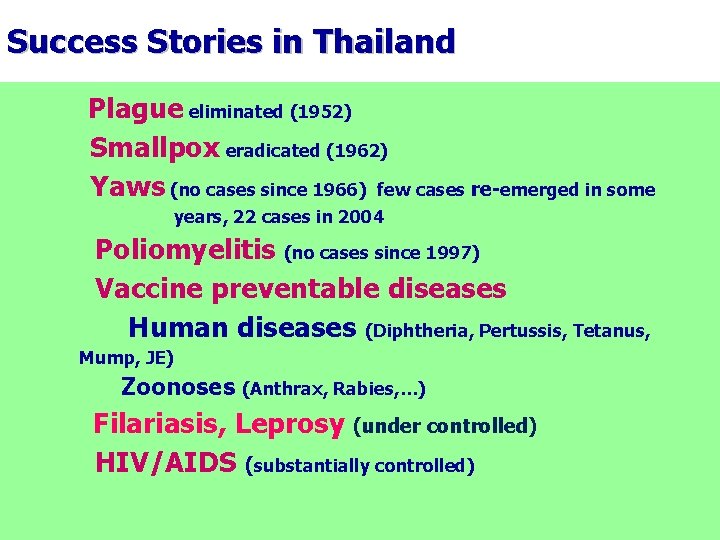 Success Stories in Thailand

Plague eliminated (1952)

Smallpox eradicated (1962)

Yaws (no cases since 1966) few cases re-emerged in some years, 22 cases in 2004

Poliomyelitis (no cases since 1997)

Vaccine preventable diseases

Human diseases (Diphtheria, Pertussis, Tetanus, Mump, JE)

Zoonoses (Anthrax, Rabies,...)

Filariasis, Leprosy (under controlled)

HIV/AIDS (substantially controlled)